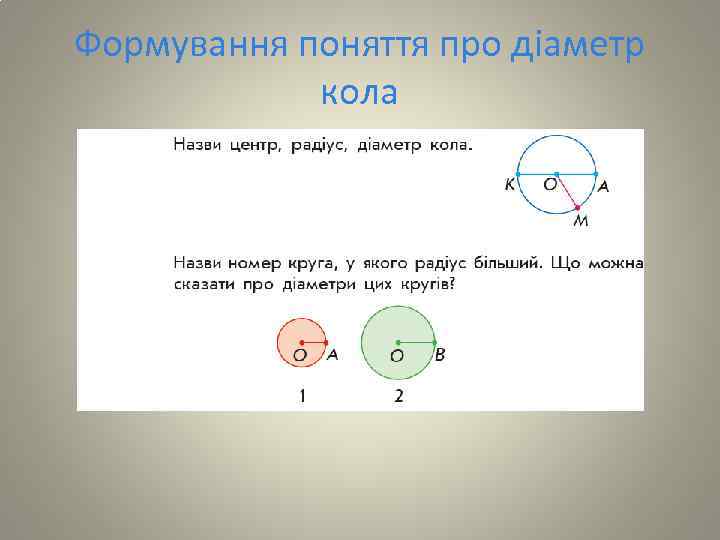 Формування поняття про діаметр кола

Назви центр, радіус, діаметр кола.

K O A
M

Назви номер круга, у якого радіус більший. Що можна сказати про діаметри цих кругів?

O A
O B
1 2